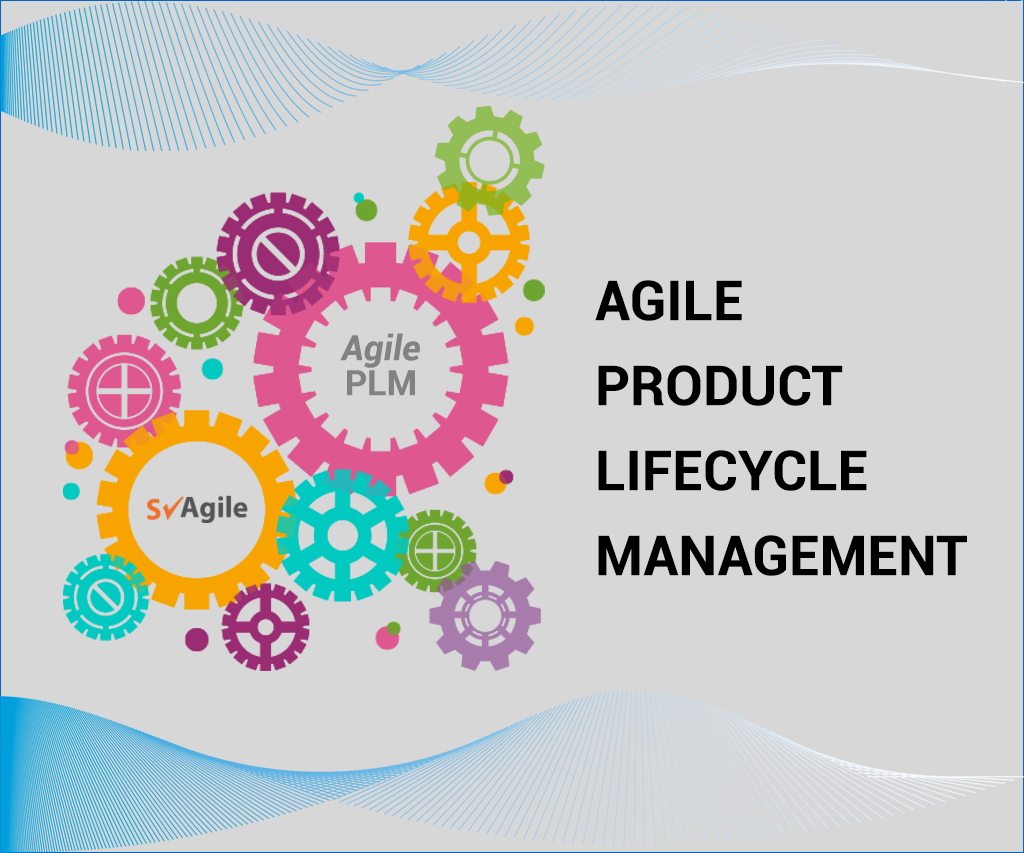 Agile PLM

SvAgile

AGILE PRODUCT LIFECYCLE MANAGEMENT